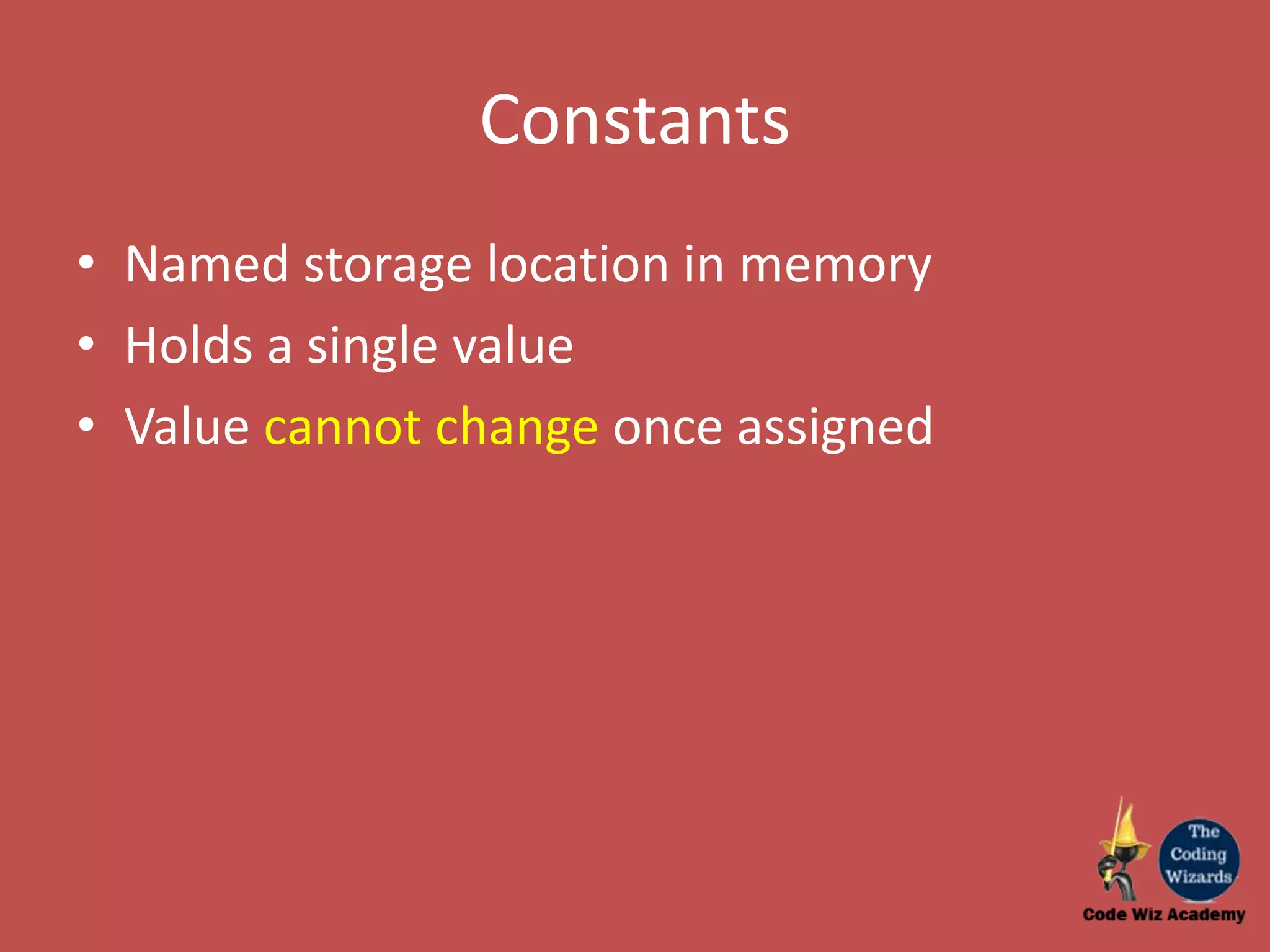 Constants

• Named storage location in memory
• Holds a single value
• Value cannot change once assigned

The Coding Wizards
Code Wiz Academy